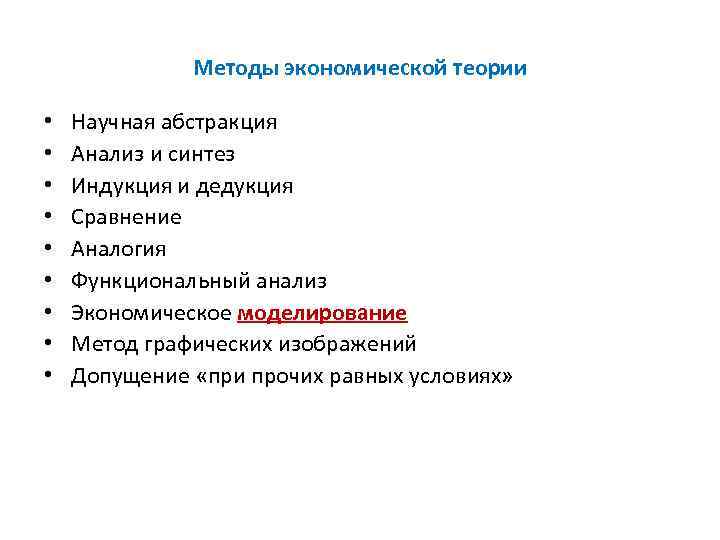 Методы экономической теории

• Научная абстракция
• Анализ и синтез
• Индукция и дедукция
• Сравнение
• Аналогия
• Функциональный анализ
• Экономическое моделирование
• Метод графических изображений
• Допущение «при прочих равных условиях»